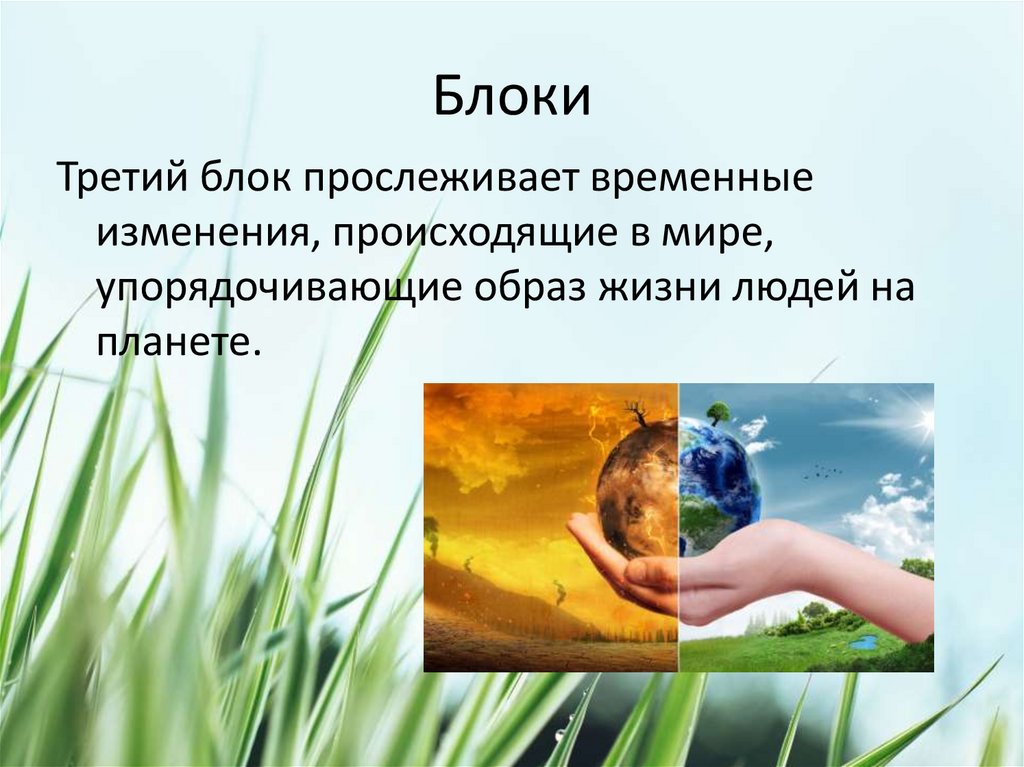 Блоки

Третий блок прослеживает временные изменения, происходящие в мире, упорядочивающие образ жизни людей на планете.